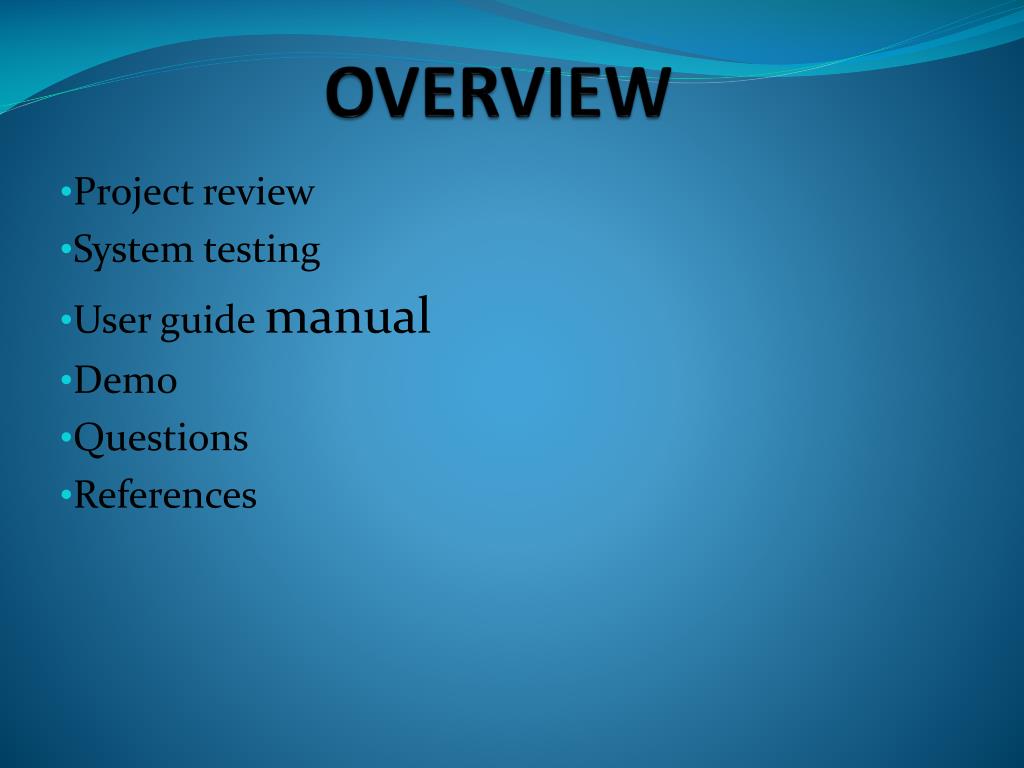 OVERVIEW

•Project review
•System testing
•User guide manual
•Demo
•Questions
•References